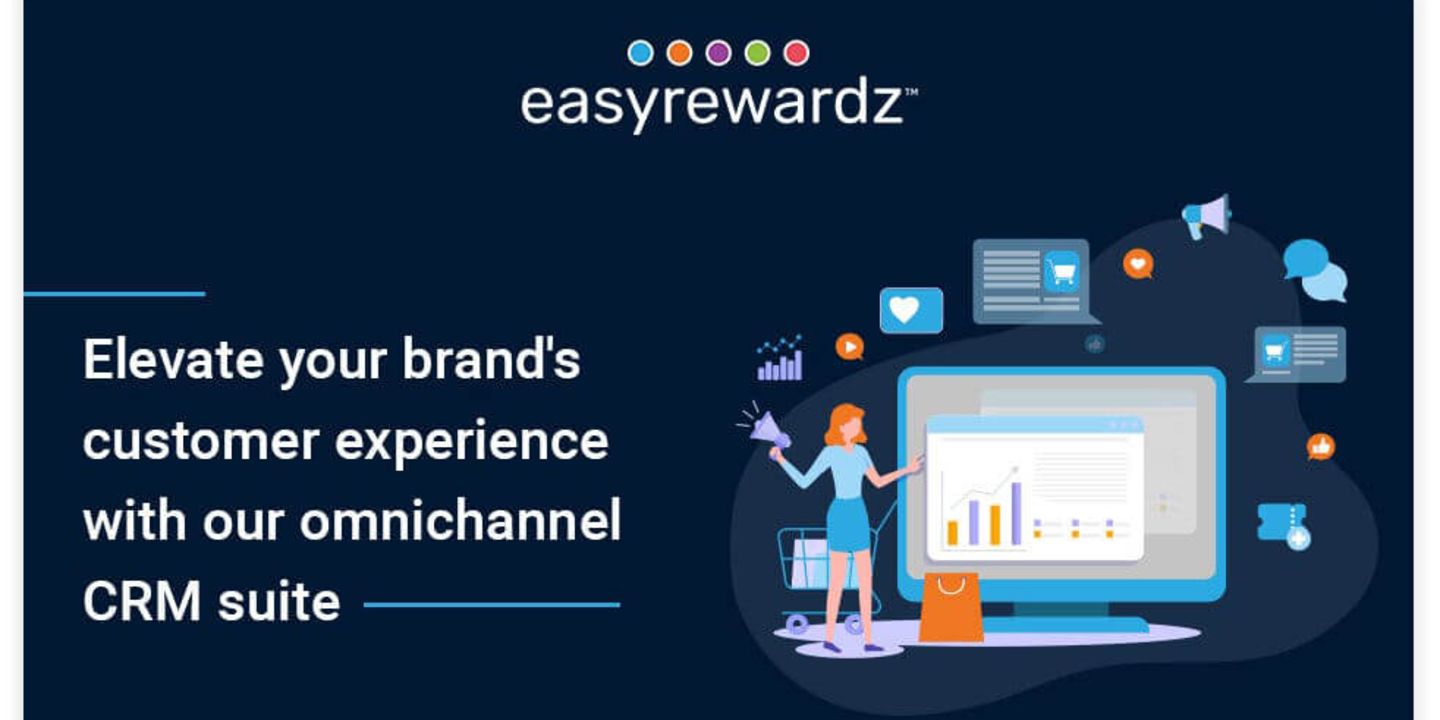 easyrewardz™

Elevate your brand's customer experience with our omnichannel CRM suite